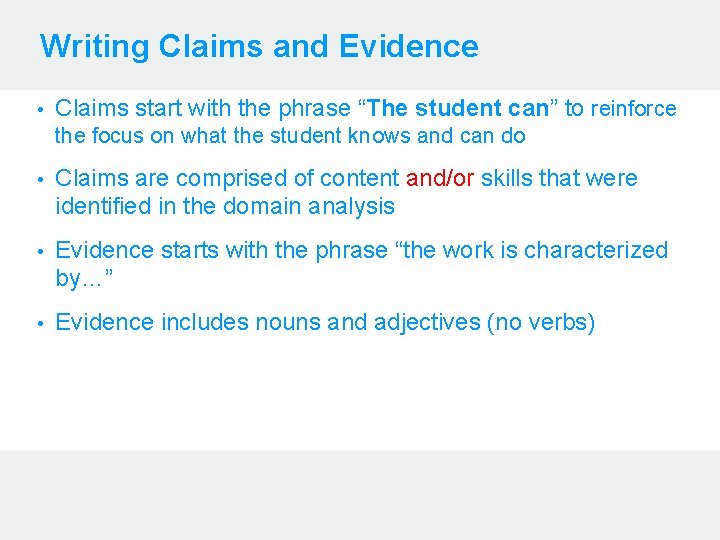 Writing Claims and Evidence

• Claims start with the phrase “The student can” to reinforce the focus on what the student knows and can do

• Claims are comprised of content and/or skills that were identified in the domain analysis

• Evidence starts with the phrase “the work is characterized by…”

• Evidence includes nouns and adjectives (no verbs)